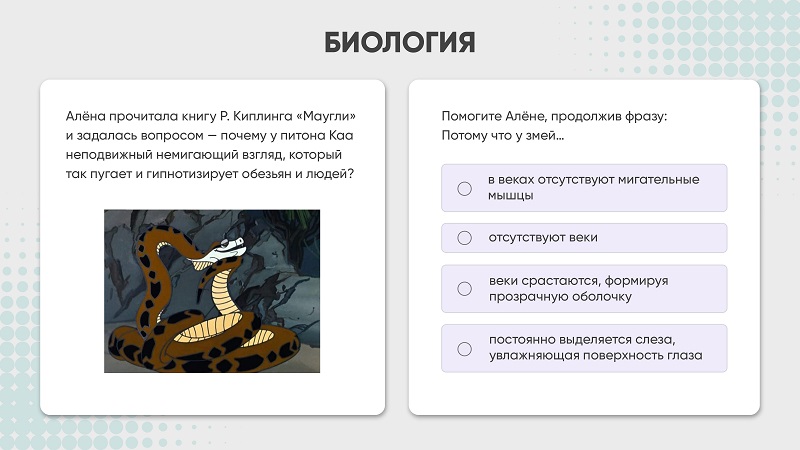 БИОЛОГИЯ

Алёна прочитала книгу Р. Киплинга «Маугли» и задалась вопросом — почему у питона Каа неподвижный немигающий взгляд, который так пугает и гипнотизирует обезьян и людей?

Помогите Алёне, продолжив фразу:
Потому что у змей...

в веках отсутствуют мигательные мышцы

отсутствуют веки

веки срастаются, формируя прозрачную оболочку

постоянно выделяется слеза, увлажняющая поверхность глаза